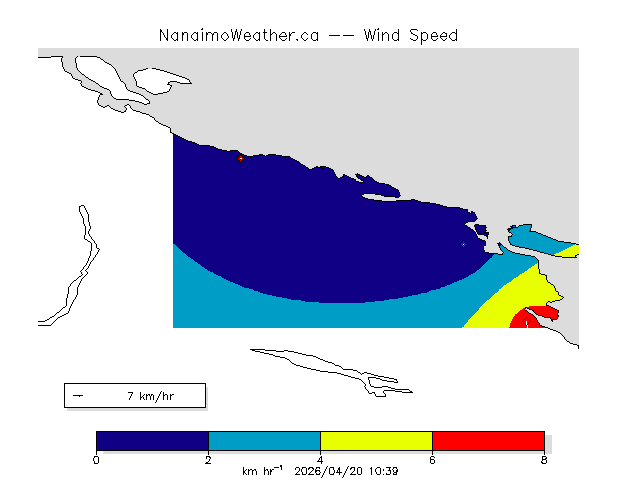 NanaimoWeather.ca -- Wind Speed

7 km/hr

0
2
4
6
8
km hr$^{-1}$ 2026/04/20 10:39